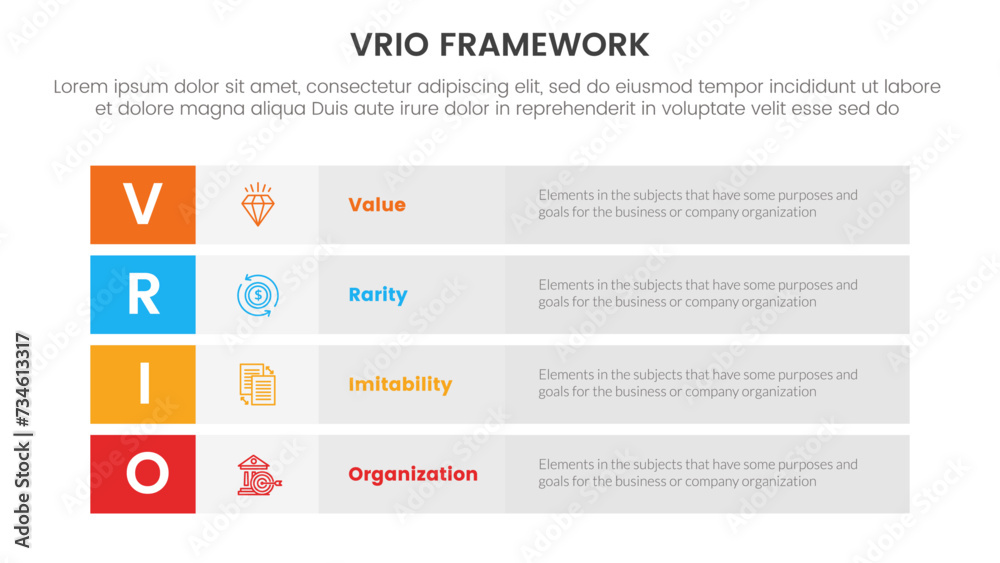 VRIO FRAMEWORK

Lorem ipsum dolor sit amet, consectetur adipiscing elit, sed do eiusmod tempor incididunt ut labore et dolore magna aliqua Duis aute irure dolor in reprehenderit in voluptate velit esse sed do

V

Value

Elements in the subjects that have some purposes and goals for the business or company organization

R

Rarity

Elements in the subjects that have some purposes and goals for the business or company organization

I

Imitability

Elements in the subjects that have some purposes and goals for the business or company organization

O

Organization

Elements in the subjects that have some purposes and goals for the business or company organization

Adobe Stock | #734613317